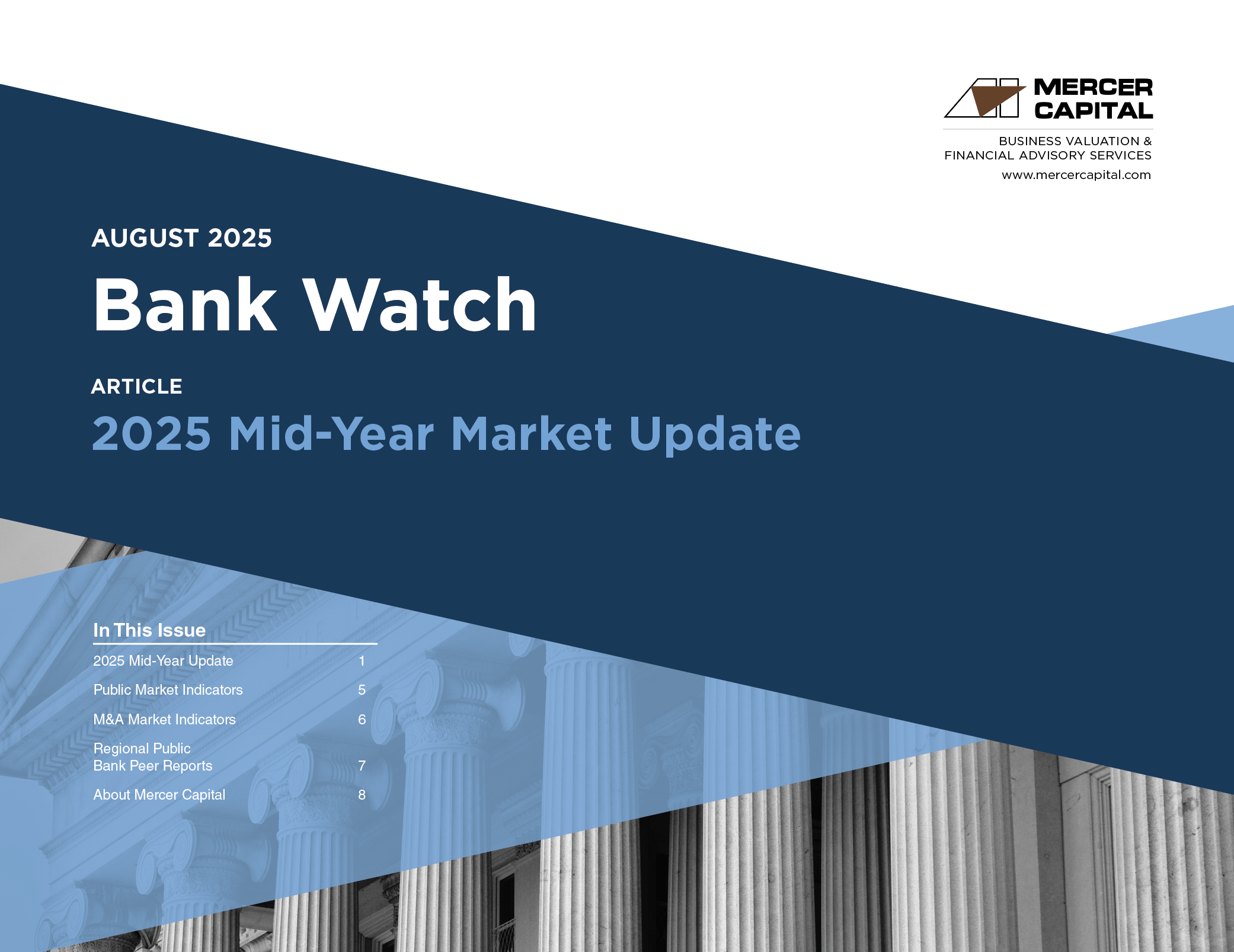 MERCER CAPITAL

BUSINESS VALUATION & FINANCIAL ADVISORY SERVICES
www.mercercapital.com

AUGUST 2025

Bank Watch

ARTICLE

2025 Mid-Year Market Update

In This Issue

| | |
|---|---|
| 2025 Mid-Year Update | 1 |
| Public Market Indicators | 5 |
| M&A Market Indicators | 6 |
| Regional Public Bank Peer Reports | 7 |
| About Mercer Capital | 8 |